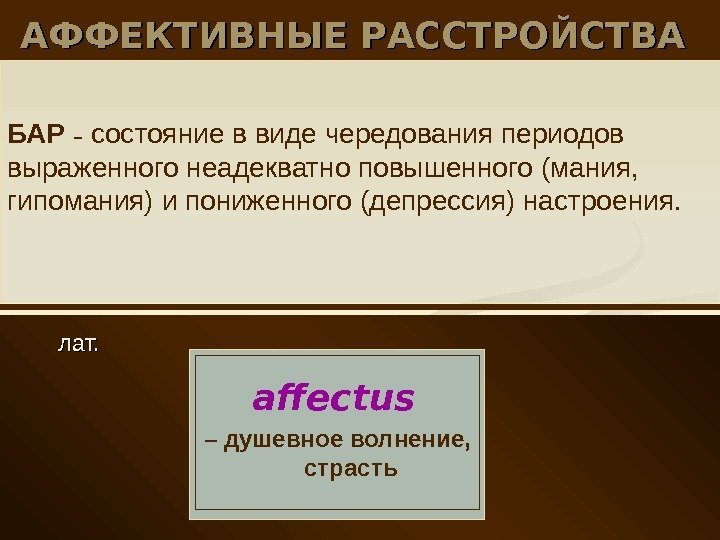 АФФЕКТИВНЫЕ РАССТРОЙСТВА

БАР – состояние в виде чередования периодов выраженного неадекватно повышенного (мания, гипомания) и пониженного (депрессия) настроения.

лат.

affectus

– душевное волнение, страсть